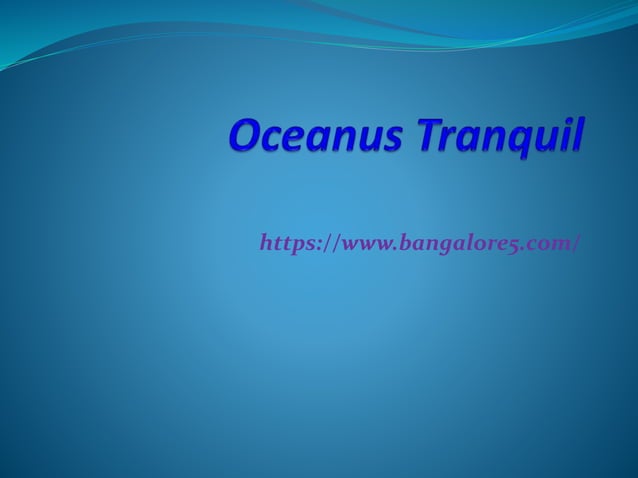 Oceanus Tranquil

https://www.bangalore5.com/